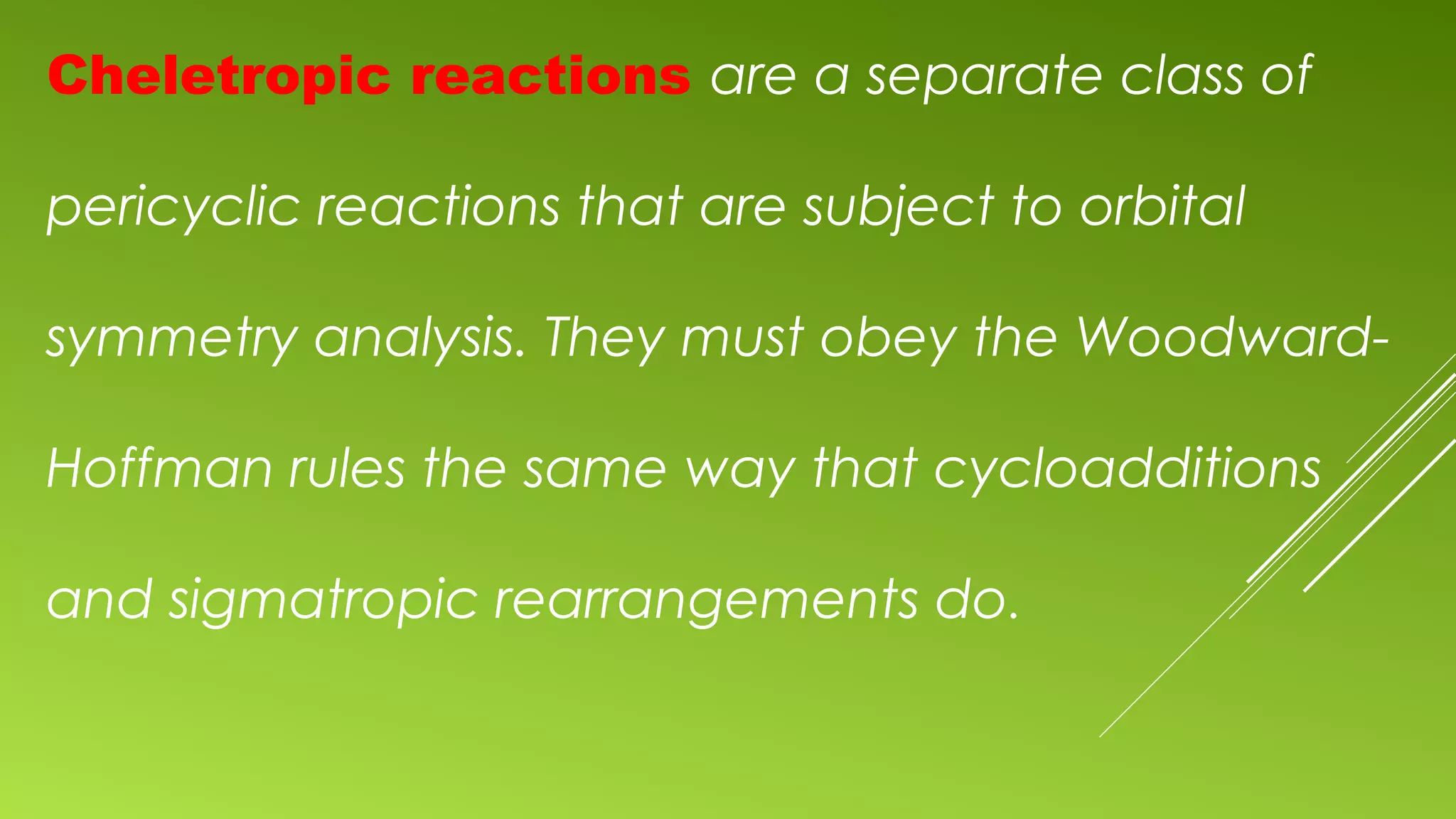 Cheletropic reactions are a separate class of pericyclic reactions that are subject to orbital symmetry analysis. They must obey the Woodward-Hoffman rules the same way that cycloadditions and sigmatropic rearrangements do.